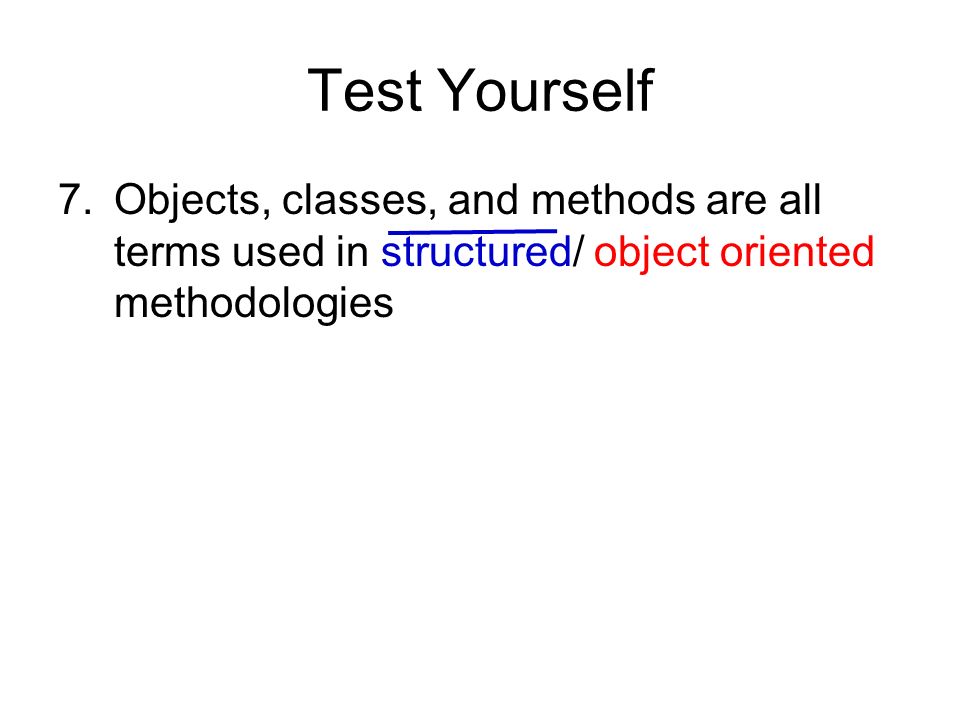 Test Yourself

7. Objects, classes, and methods are all terms used in structured/ object oriented methodologies